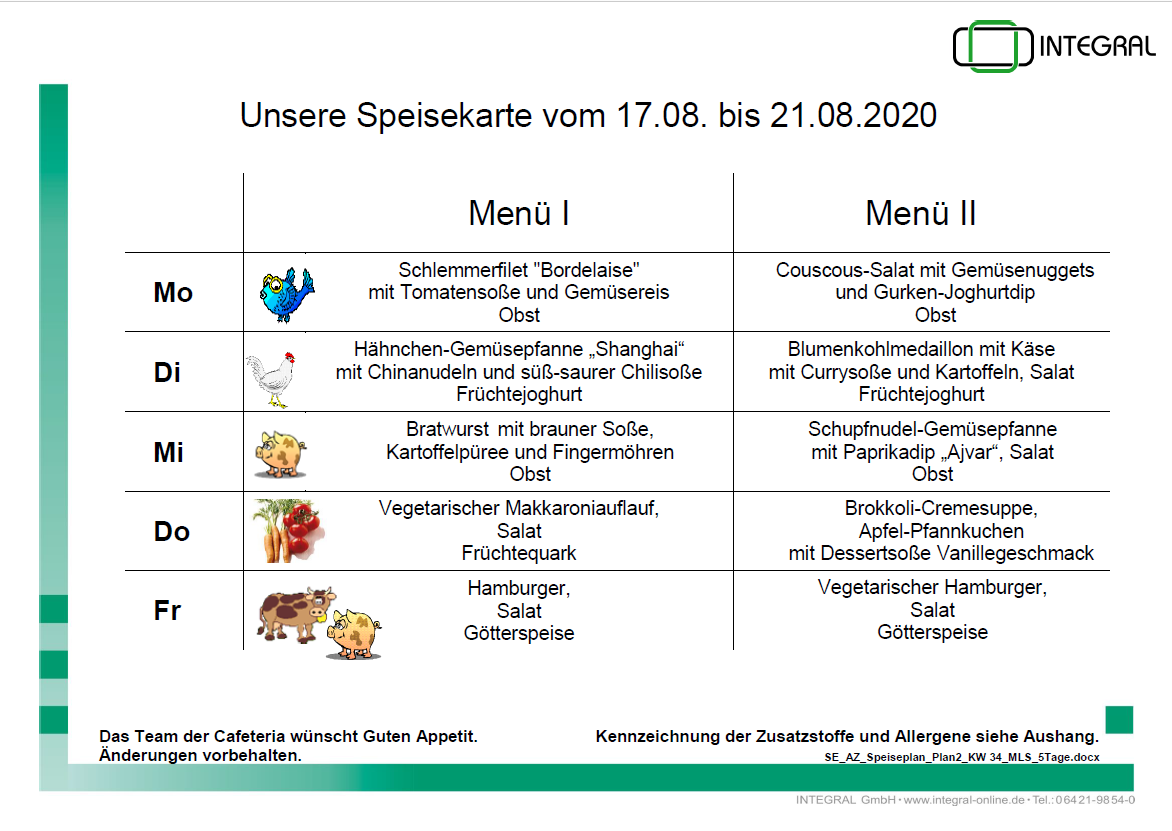 INTEGRAL

Unsere Speisekarte vom 17.08. bis 21.08.2020

| | Menü I | Menü II |
|---|---|---|
| Mo | Schlemmerfilet "Bordelaise" mit Tomatensoße und Gemüsereis Obst | Couscous-Salat mit Gemüsenuggets und Gurken-Joghurtdip Obst |
| Di | Hähnchen-Gemüsepfanne „Shanghai“ mit Chinanudeln und süß-saurer Chilisoße Früchtejoghurt | Blumenkohlmedaillon mit Käse mit Currysoße und Kartoffeln, Salat Früchtejoghurt |
| Mi | Bratwurst mit brauner Soße, Kartoffelpüree und Fingermöhren Obst | Schupfnudel-Gemüsepfanne mit Paprikadip „Ajvar“, Salat Obst |
| Do | Vegetarischer Makkaroniauflauf, Salat Früchtequark | Brokkoli-Cremesuppe, Apfel-Pfannkuchen mit Dessertsoße Vanillegeschmack |
| Fr | Hamburger, Salat Götterspeise | Vegetarischer Hamburger, Salat Götterspeise |

Das Team der Cafeteria wünscht Guten Appetit.
Änderungen vorbehalten.

Kennzeichnung der Zusatzstoffe und Allergene siehe Aushang.
SE_AZ_Speiseplan_Plan2_KW 34_MLS_5Tage.docx

INTEGRAL GmbH • www.integral-online.de • Tel.: 06421-9854-0